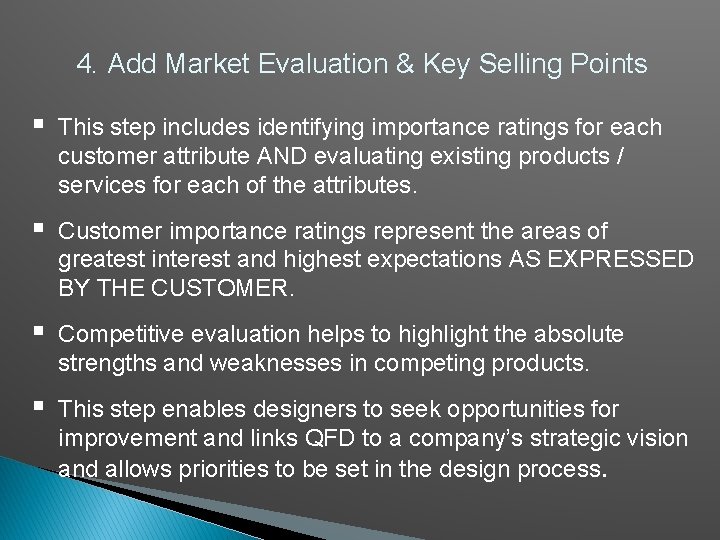 4. Add Market Evaluation & Key Selling Points

▪ This step includes identifying importance ratings for each customer attribute AND evaluating existing products / services for each of the attributes.

▪ Customer importance ratings represent the areas of greatest interest and highest expectations AS EXPRESSED BY THE CUSTOMER.

▪ Competitive evaluation helps to highlight the absolute strengths and weaknesses in competing products.

▪ This step enables designers to seek opportunities for improvement and links QFD to a company's strategic vision and allows priorities to be set in the design process.